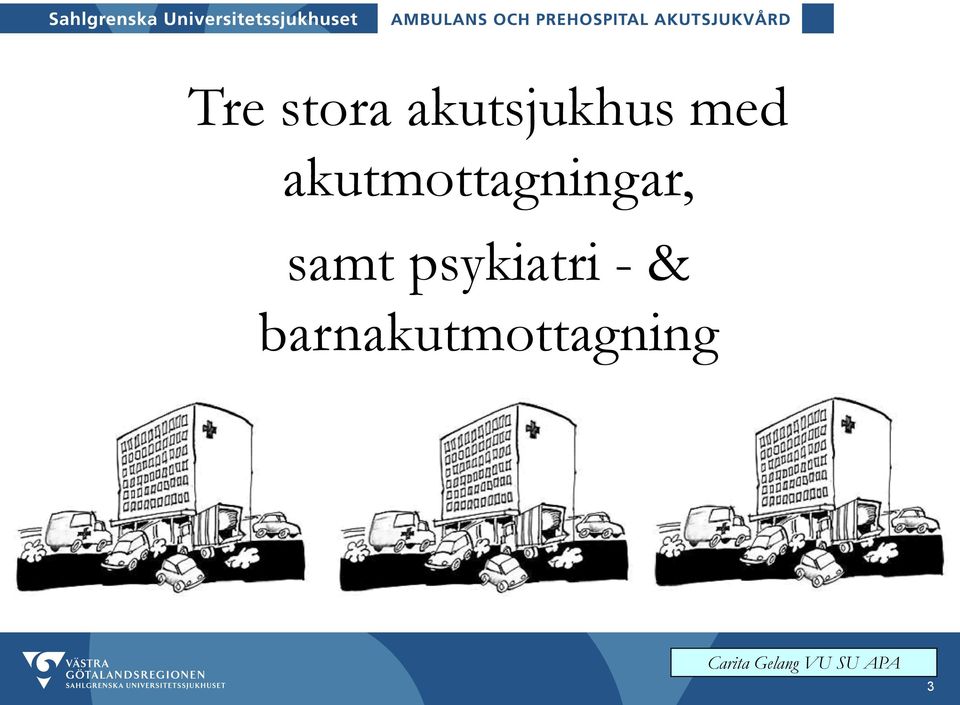 Sahlgrenska Universitetssjukhuset AMBULANS OCH PREHOSPITAL AKUTSJUKVÅRD

Tre stora akutsjukhus med akutmottagningar,

samt psykiatri - & barnakutmottagning

VÄSTRA GÖTALANDSREGIONEN SAHLGRENSKA UNIVERSITETSSJUKHUSET

Carita Gelang VU SU APA

3